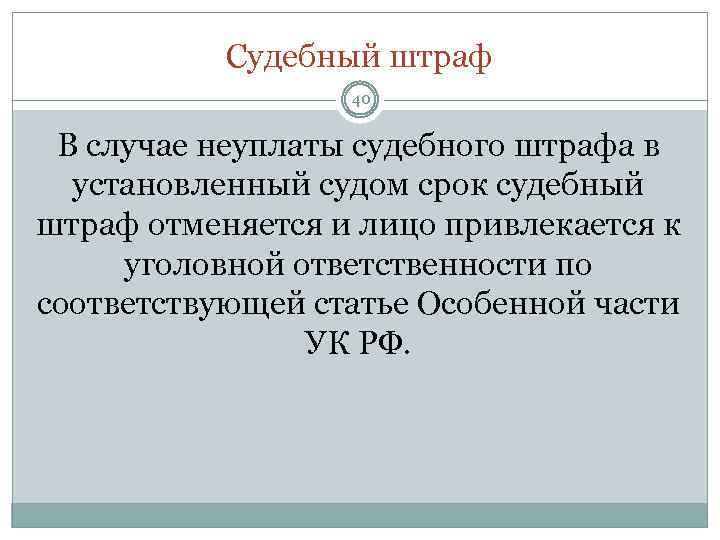 Судебный штраф

40

В случае неуплаты судебного штрафа в установленный судом срок судебный штраф отменяется и лицо привлекается к уголовной ответственности по соответствующей статье Особенной части УК РФ.